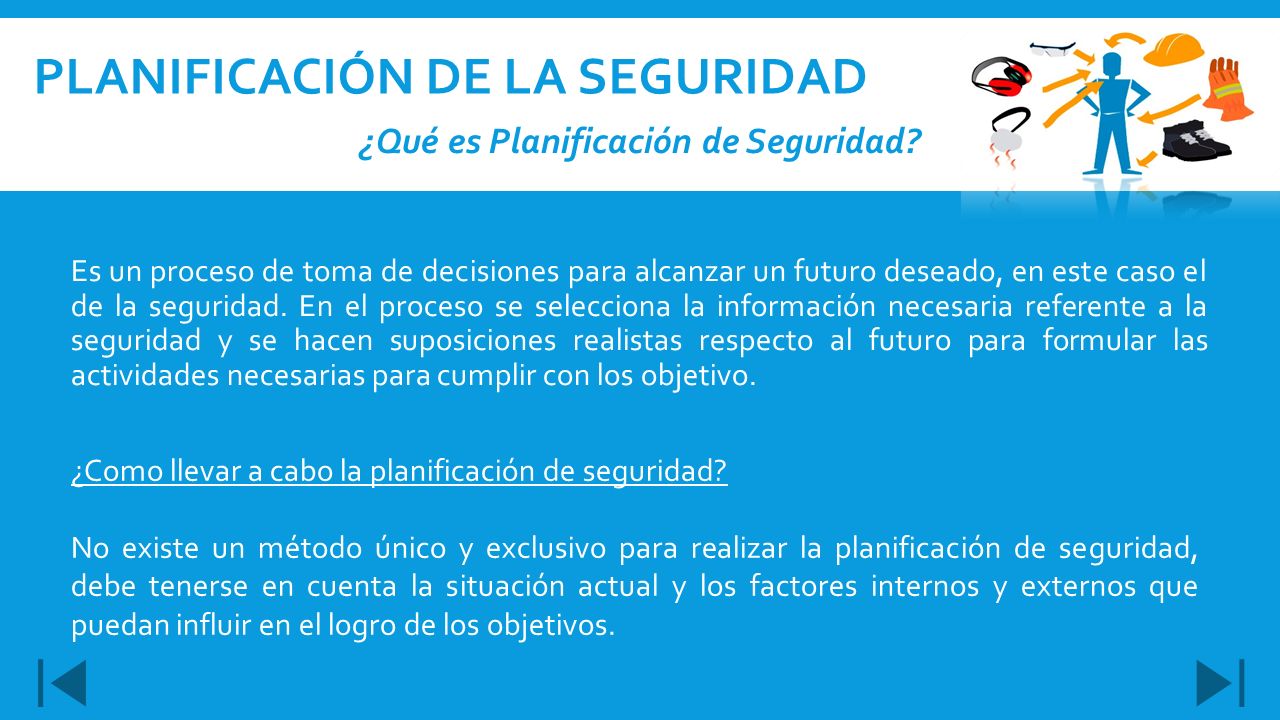 PLANIFICACIÓN DE LA SEGURIDAD

¿Qué es Planificación de Seguridad?

Es un proceso de toma de decisiones para alcanzar un futuro deseado, en este caso el de la seguridad. En el proceso se selecciona la información necesaria referente a la seguridad y se hacen suposiciones realistas respecto al futuro para formular las actividades necesarias para cumplir con los objetivo.

¿Como llevar a cabo la planificación de seguridad?

No existe un método único y exclusivo para realizar la planificación de seguridad, debe tenerse en cuenta la situación actual y los factores internos y externos que puedan influir en el logro de los objetivos.